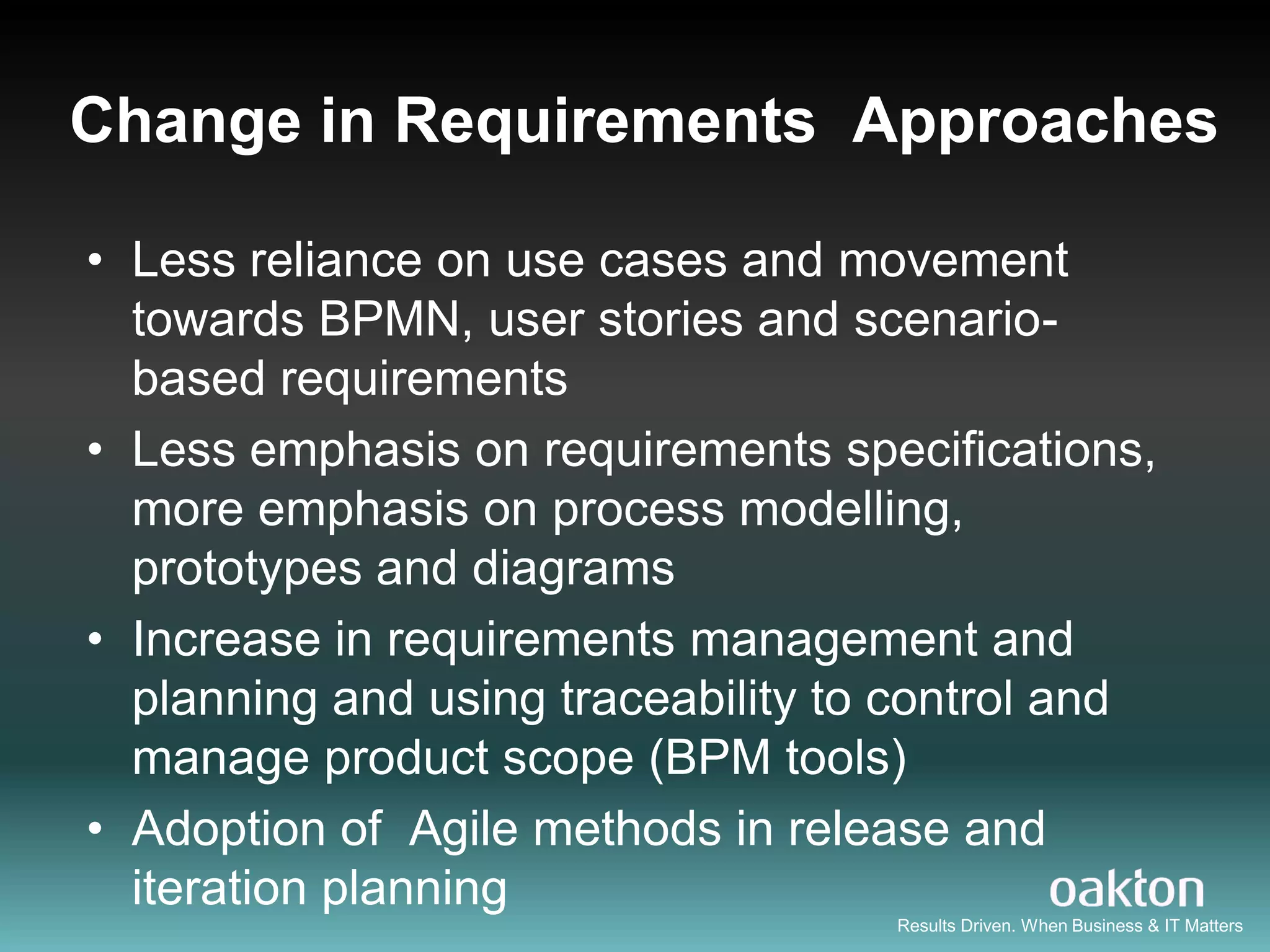 Change in Requirements Approaches

• Less reliance on use cases and movement towards BPMN, user stories and scenario-based requirements

• Less emphasis on requirements specifications, more emphasis on process modelling, prototypes and diagrams

• Increase in requirements management and planning and using traceability to control and manage product scope (BPM tools)

• Adoption of Agile methods in release and iteration planning

oakton

Results Driven. When Business & IT Matters